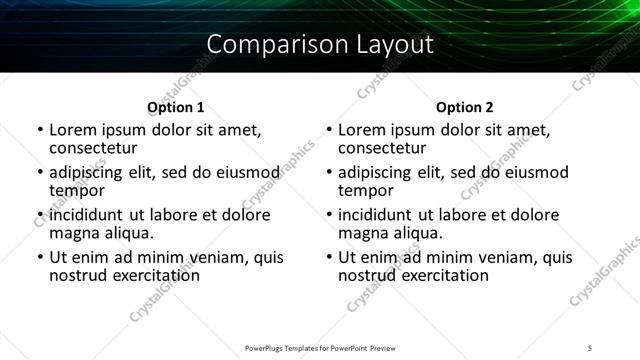 Comparison Layout

Option 1

• Lorem ipsum dolor sit amet, consectetur
• adipiscing elit, sed do eiusmod tempor
• incididunt ut labore et dolore magna aliqua.
• Ut enim ad minim veniam, quis nostrud exercitation

Option 2

• Lorem ipsum dolor sit amet, consectetur
• adipiscing elit, sed do eiusmod tempor
• incididunt ut labore et dolore magna aliqua.
• Ut enim ad minim veniam, quis nostrud exercitation

CrystalGraphics

PowerPlugs Templates for PowerPoint Preview

5